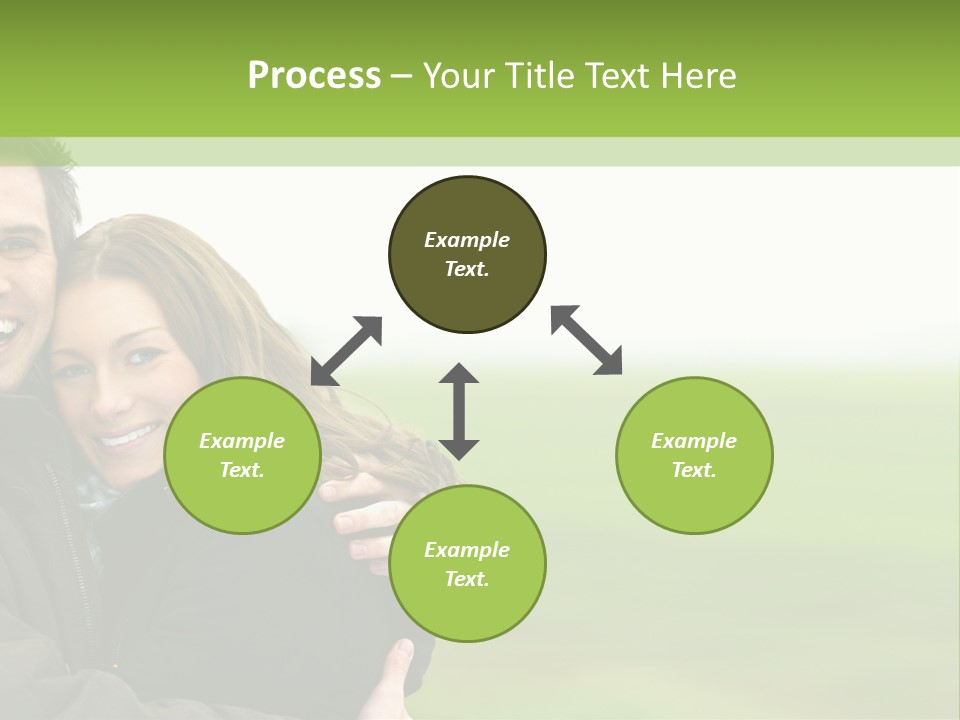 Process – Your Title Text Here

Example Text.

Example Text.

Example Text.

Example Text.